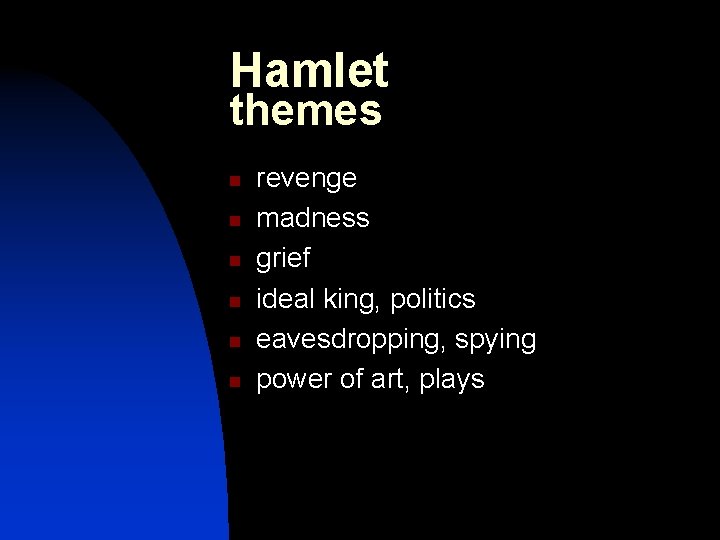 Hamlet
themes

- revenge
- madness
- grief
- ideal king, politics
- eavesdropping, spying
- power of art, plays